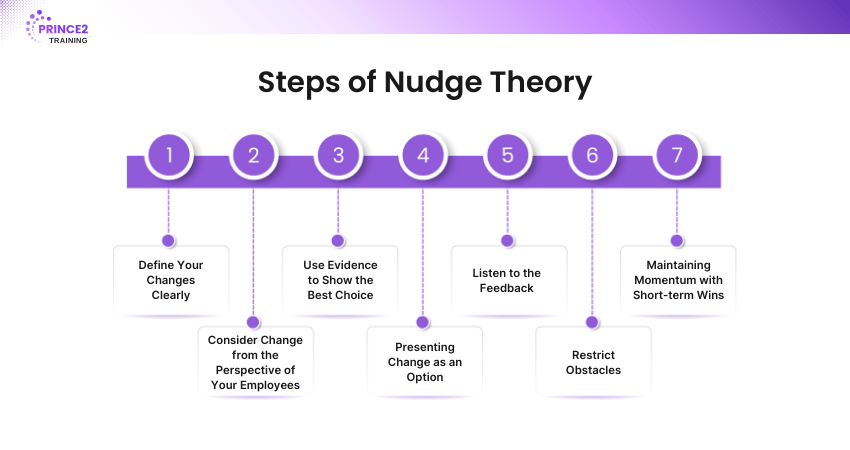 PRINCE2
TRAINING

Steps of Nudge Theory

1

2

3

4

5

6

7

Define Your Changes Clearly

Consider Change from the Perspective of Your Employees

Use Evidence to Show the Best Choice

Presenting Change as an Option

Listen to the Feedback

Restrict Obstacles

Maintaining Momentum with Short-term Wins